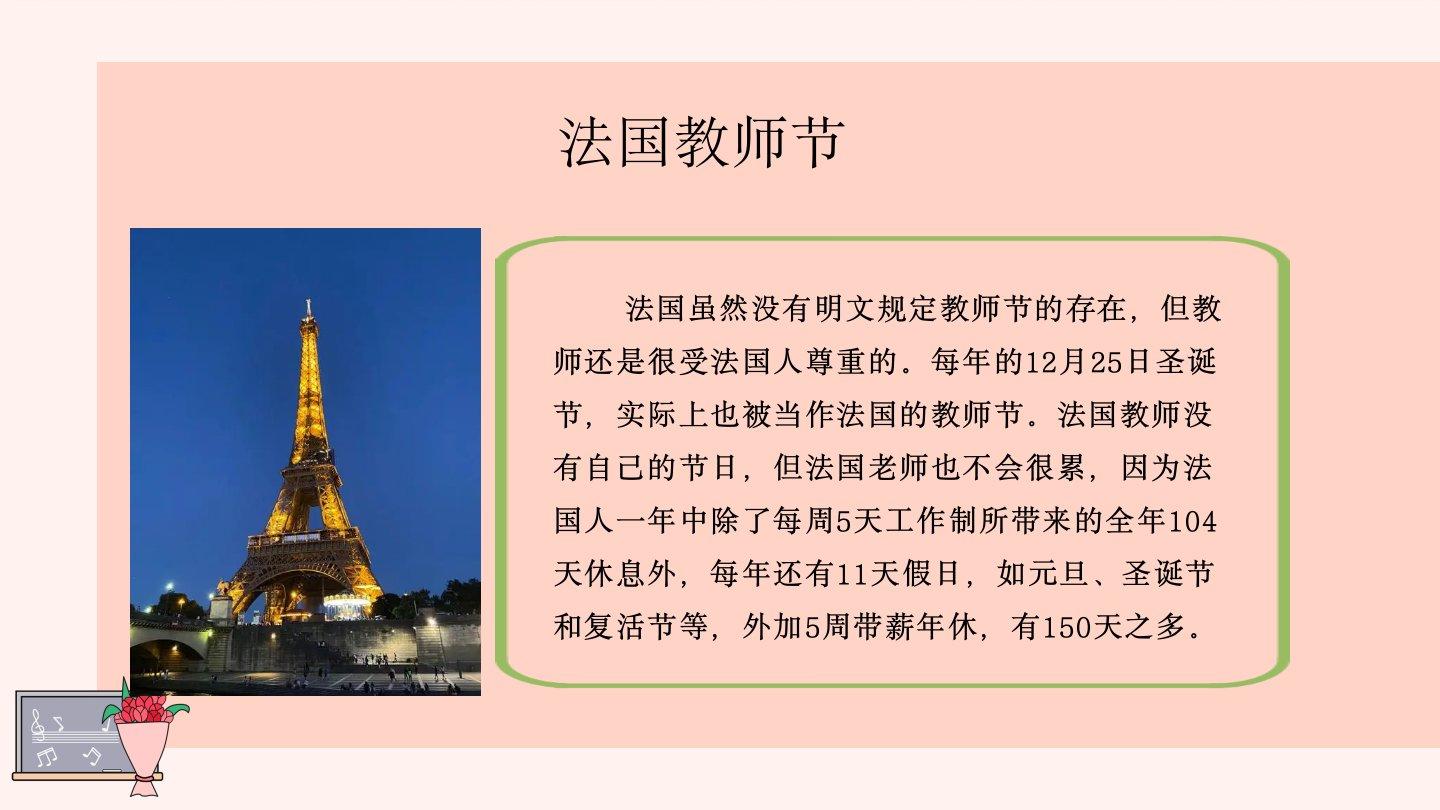 法国教师节

法国虽然没有明文规定教师节的存在，但教师还是很受法国人尊重的。每年的12月25日圣诞节，实际上也被当作法国的教师节。法国教师没有自己的节日，但法国老师也不会很累，因为法国人一年中除了每周5天工作制所带来的全年104天休息外，每年还有11天假日，如元旦、圣诞节和复活节等，外加5周带薪年休，有150天之多。